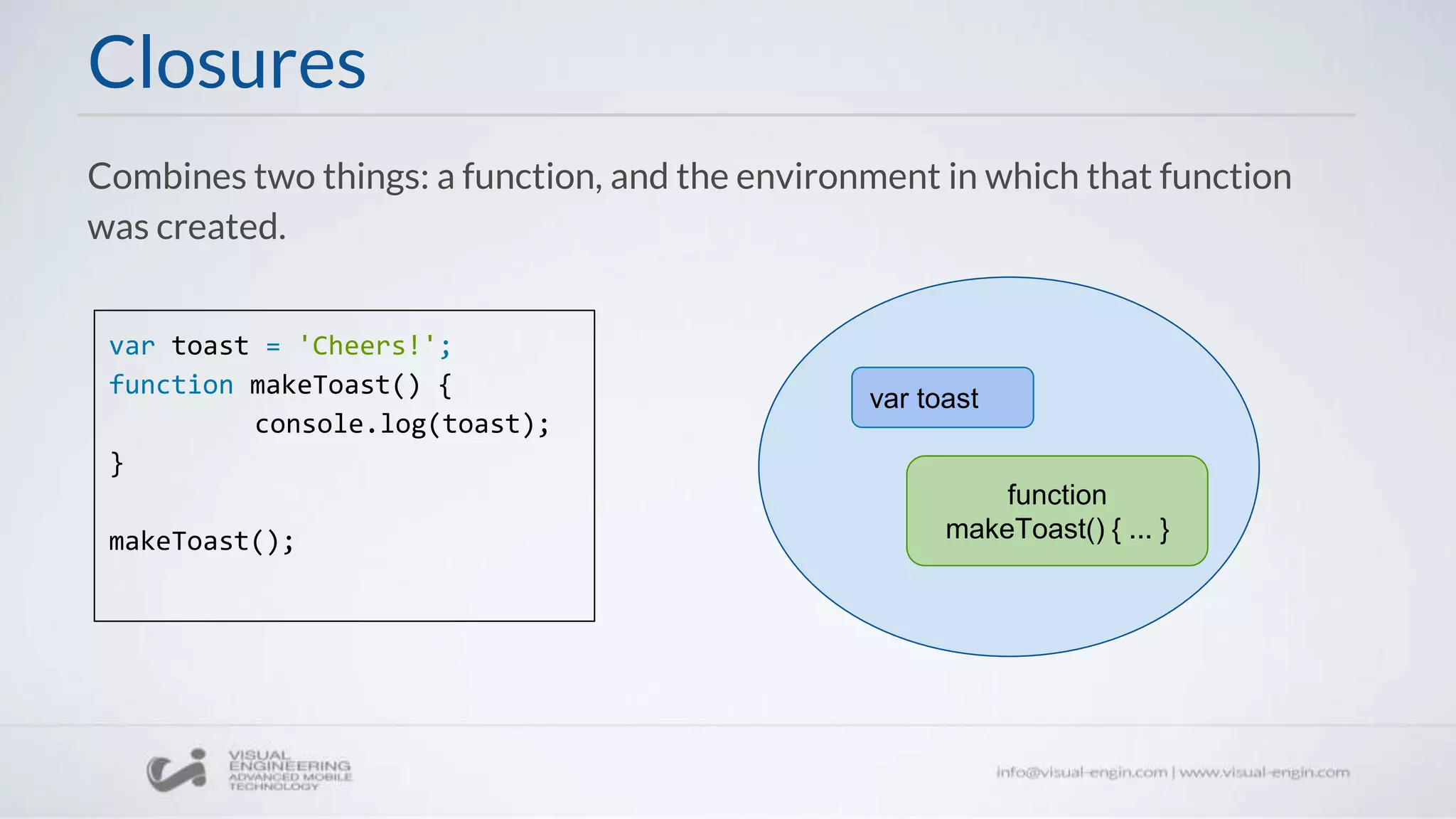 Closures

Combines two things: a function, and the environment in which that function was created.

var toast = 'Cheers!';
function makeToast() {
        console.log(toast);
}

makeToast();

var toast

function makeToast() { ... }

VISUAL ENGINEERING ADVANCED MOBILE TECHNOLOGY

info@visual-engin.com | www.visual-engin.com